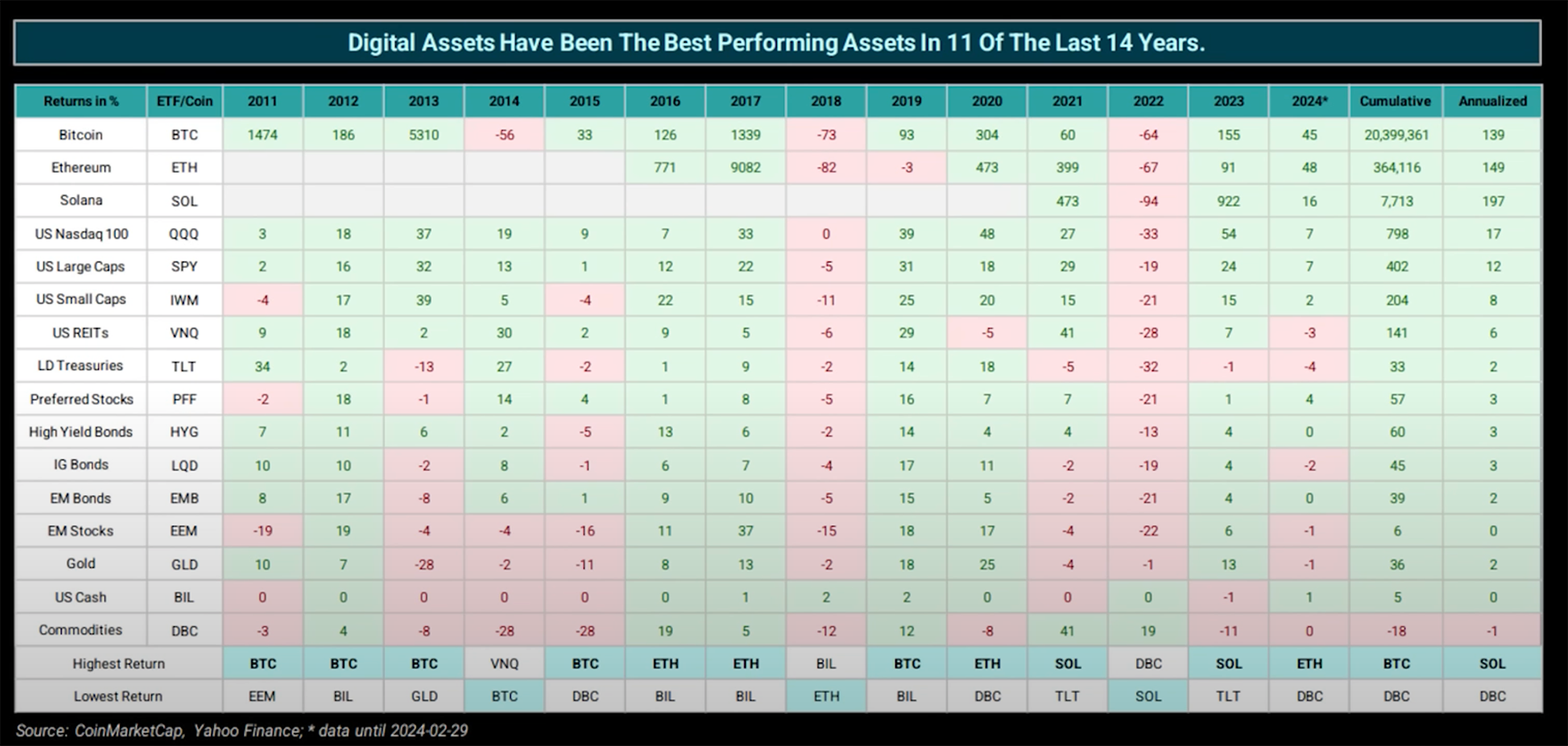 Digital Assets Have Been The Best Performing Assets In 11 Of The Last 14 Years.

| Returns in % | ETF/Coin | 2011 | 2012 | 2013 | 2014 | 2015 | 2016 | 2017 | 2018 | 2019 | 2020 | 2021 | 2022 | 2023 | 2024* | Cumulative | Annualized |
|---|---|---|---|---|---|---|---|---|---|---|---|---|---|---|---|---|---|
| Bitcoin | BTC | 1474 | 186 | 5310 | -56 | 33 | 126 | 1339 | -73 | 93 | 304 | 60 | -64 | 155 | 45 | 20,399,361 | 139 |
| Ethereum | ETH | | | | | | 771 | 9082 | -82 | -3 | 473 | 399 | -67 | 91 | 48 | 364,116 | 149 |
| Solana | SOL | | | | | | | | | | | 473 | -94 | 922 | 16 | 7,713 | 197 |
| US Nasdaq 100 | QQQ | 3 | 18 | 37 | 19 | 9 | 7 | 33 | 0 | 39 | 48 | 27 | -33 | 54 | 7 | 798 | 17 |
| US Large Caps | SPY | 2 | 16 | 32 | 13 | 1 | 12 | 22 | -5 | 31 | 18 | 29 | -19 | 24 | 7 | 402 | 12 |
| US Small Caps | IWM | -4 | 17 | 39 | 5 | -4 | 22 | 15 | -11 | 25 | 20 | 15 | -21 | 15 | 2 | 204 | 8 |
| US REITs | VNQ | 9 | 18 | 2 | 30 | 2 | 9 | 5 | -6 | 29 | -5 | 41 | -28 | 7 | -3 | 141 | 6 |
| LD Treasuries | TLT | 34 | 2 | -13 | 27 | -2 | 1 | 9 | -2 | 14 | 18 | -5 | -32 | -1 | -4 | 33 | 2 |
| Preferred Stocks | PFF | -2 | 18 | -1 | 14 | 4 | 1 | 8 | -5 | 16 | 7 | 7 | -21 | 1 | 4 | 57 | 3 |
| High Yield Bonds | HYG | 7 | 11 | 6 | 2 | -5 | 13 | 6 | -2 | 14 | 4 | 4 | -13 | 4 | 0 | 60 | 3 |
| IG Bonds | LQD | 10 | 10 | -2 | 8 | -1 | 6 | 7 | -4 | 17 | 11 | -2 | -19 | 4 | -2 | 45 | 3 |
| EM Bonds | EMB | 8 | 17 | -8 | 6 | 1 | 9 | 10 | -5 | 15 | 5 | -2 | -21 | 4 | 0 | 39 | 2 |
| EM Stocks | EEM | -19 | 19 | -4 | -4 | -16 | 11 | 37 | -15 | 18 | 17 | -4 | -22 | 6 | -1 | 6 | 0 |
| Gold | GLD | 10 | 7 | -28 | -2 | -11 | 8 | 13 | -2 | 18 | 25 | -4 | -1 | 13 | -1 | 36 | 2 |
| US Cash | BIL | 0 | 0 | 0 | 0 | 0 | 0 | 1 | 2 | 2 | 0 | 0 | 0 | -1 | 1 | 5 | 0 |
| Commodities | DBC | -3 | 4 | -8 | -28 | -28 | 19 | 5 | -12 | 12 | -8 | 41 | 19 | -11 | 0 | -18 | -1 |
| Highest Return | | BTC | BTC | BTC | VNQ | BTC | ETH | ETH | BIL | BTC | ETH | SOL | DBC | SOL | ETH | BTC | SOL |
| Lowest Return | | EEM | BIL | GLD | BTC | DBC | BIL | BIL | ETH | BIL | DBC | TLT | SOL | TLT | DBC | DBC | DBC |

Source: CoinMarketCap, Yahoo Finance; * data until 2024-02-29